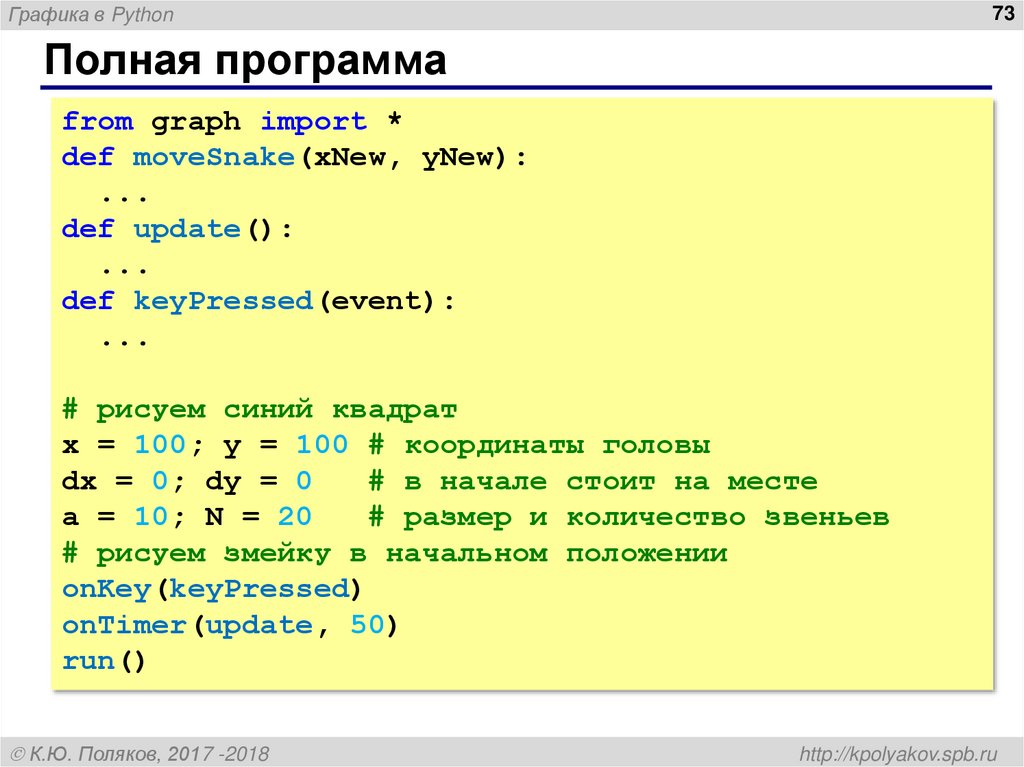 Графика в Python

73

Полная программа

from graph import *
def moveSnake(xNew, yNew):
  ...
def update():
  ...
def keyPressed(event):
  ...

# рисуем синий квадрат
x = 100; y = 100 # координаты головы
dx = 0; dy = 0   # в начале стоит на месте
a = 10; N = 20   # размер и количество звеньев
# рисуем змейку в начальном положении
onKey(keyPressed)
onTimer(update, 50)
run()

© К.Ю. Поляков, 2017 -2018

http://kpolyakov.spb.ru